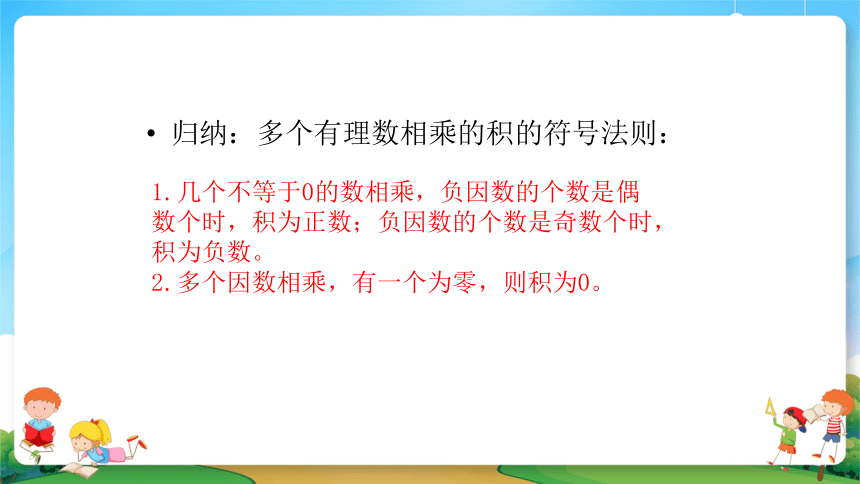 • 归纳：多个有理数相乘的积的符号法则：

1.几个不等于0的数相乘，负因数的个数是偶数个时，积为正数；负因数的个数是奇数个时，积为负数。
2.多个因数相乘，有一个为零，则积为0。